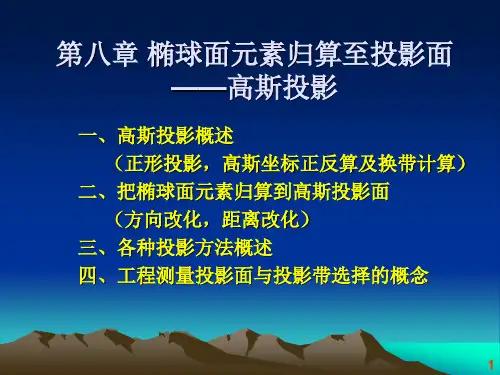 第八章 椭球面元素归算至投影面
——高斯投影

一、高斯投影概述
（正形投影，高斯坐标正反算及换带计算）
二、把椭球面元素归算到高斯投影面
（方向改化，距离改化）
三、各种投影方法概述
四、工程测量投影面与投影带选择的概念

1